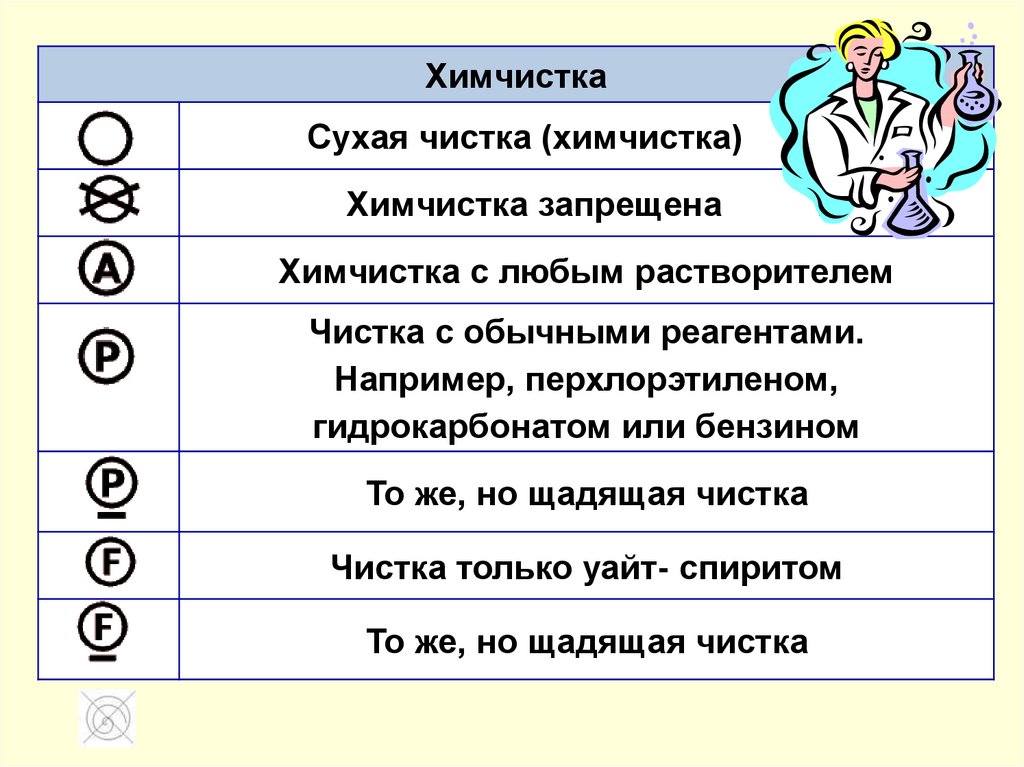 | Химчистка | |
|---|---|
| | Сухая чистка (химчистка) |
| | Химчистка запрещена |
| A | Химчистка с любым растворителем |
| P | Чистка с обычными реагентами. Например, перхлорэтиленом, гидрокарбонатом или бензином |
| P | То же, но щадящая чистка |
| F | Чистка только уайт- спиритом |
| F | То же, но щадящая чистка |